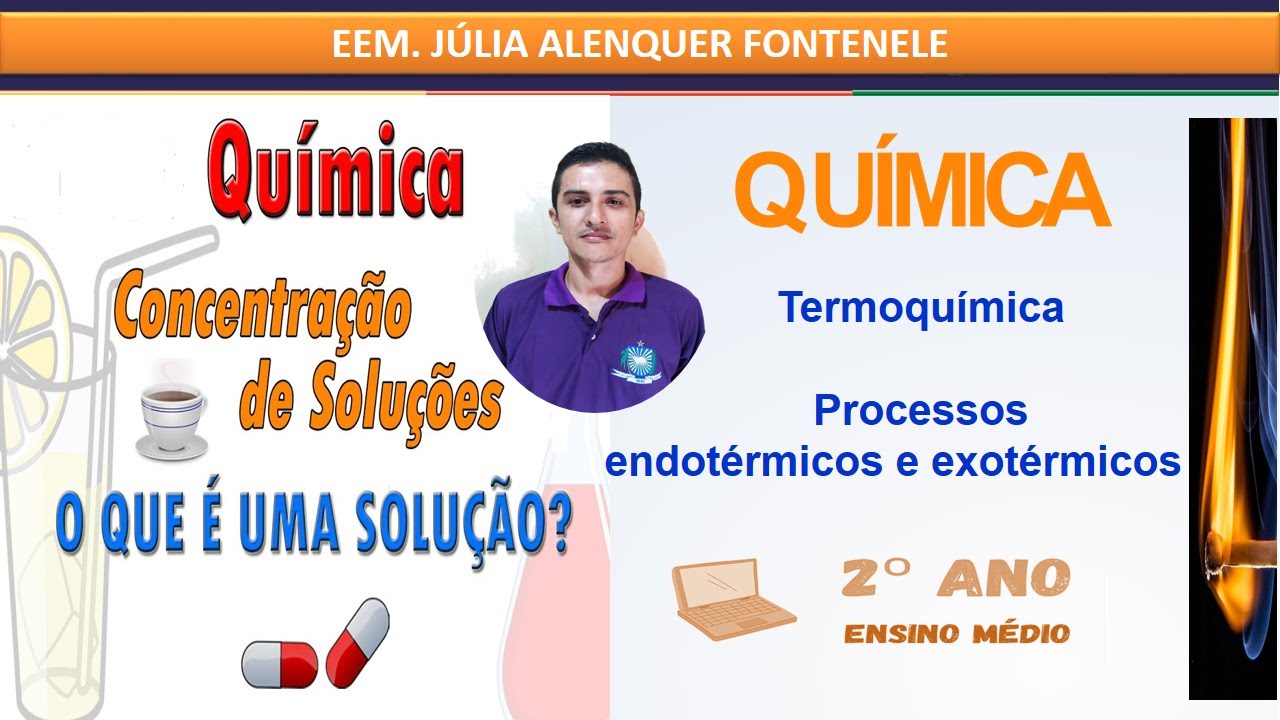 EEM. JÚLIA ALENQUER FONTENELE

Química

Concentração de Soluções

O QUE É UMA SOLUÇÃO?

QUÍMICA

Termoquímica

Processos endotérmicos e exotérmicos

2° ANO

ENSINO MÉDIO